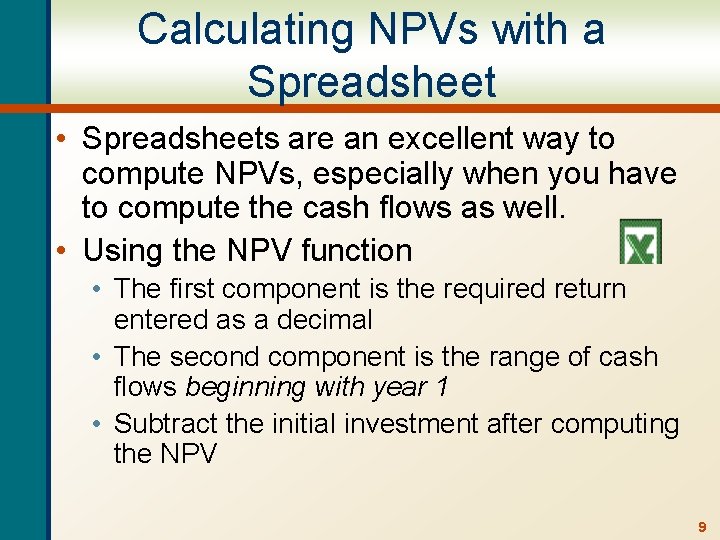 Calculating NPVs with a Spreadsheet

• Spreadsheets are an excellent way to compute NPVs, especially when you have to compute the cash flows as well.

• Using the NPV function

• The first component is the required return entered as a decimal

• The second component is the range of cash flows beginning with year 1

• Subtract the initial investment after computing the NPV

9